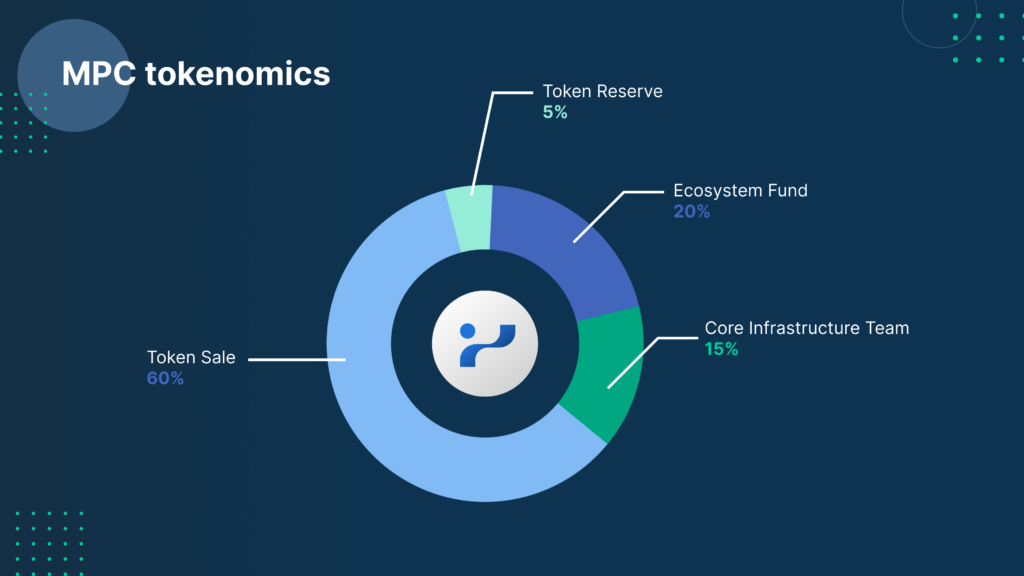 MPC tokenomics

Token Reserve
5%

Ecosystem Fund
20%

Core Infrastructure Team
15%

Token Sale
60%